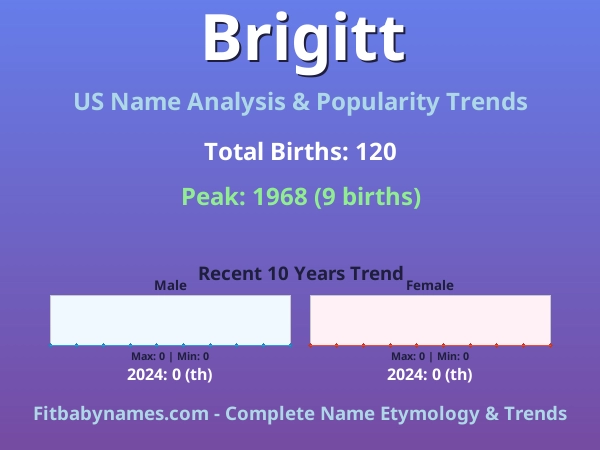 Brigitt

US Name Analysis & Popularity Trends

Total Births: 120

Peak: 1968 (9 births)

Recent 10 Years Trend

Male

Max: 0 | Min: 0

2024: 0 (th)

Female

Max: 0 | Min: 0

2024: 0 (th)

Fitbabynames.com - Complete Name Etymology & Trends